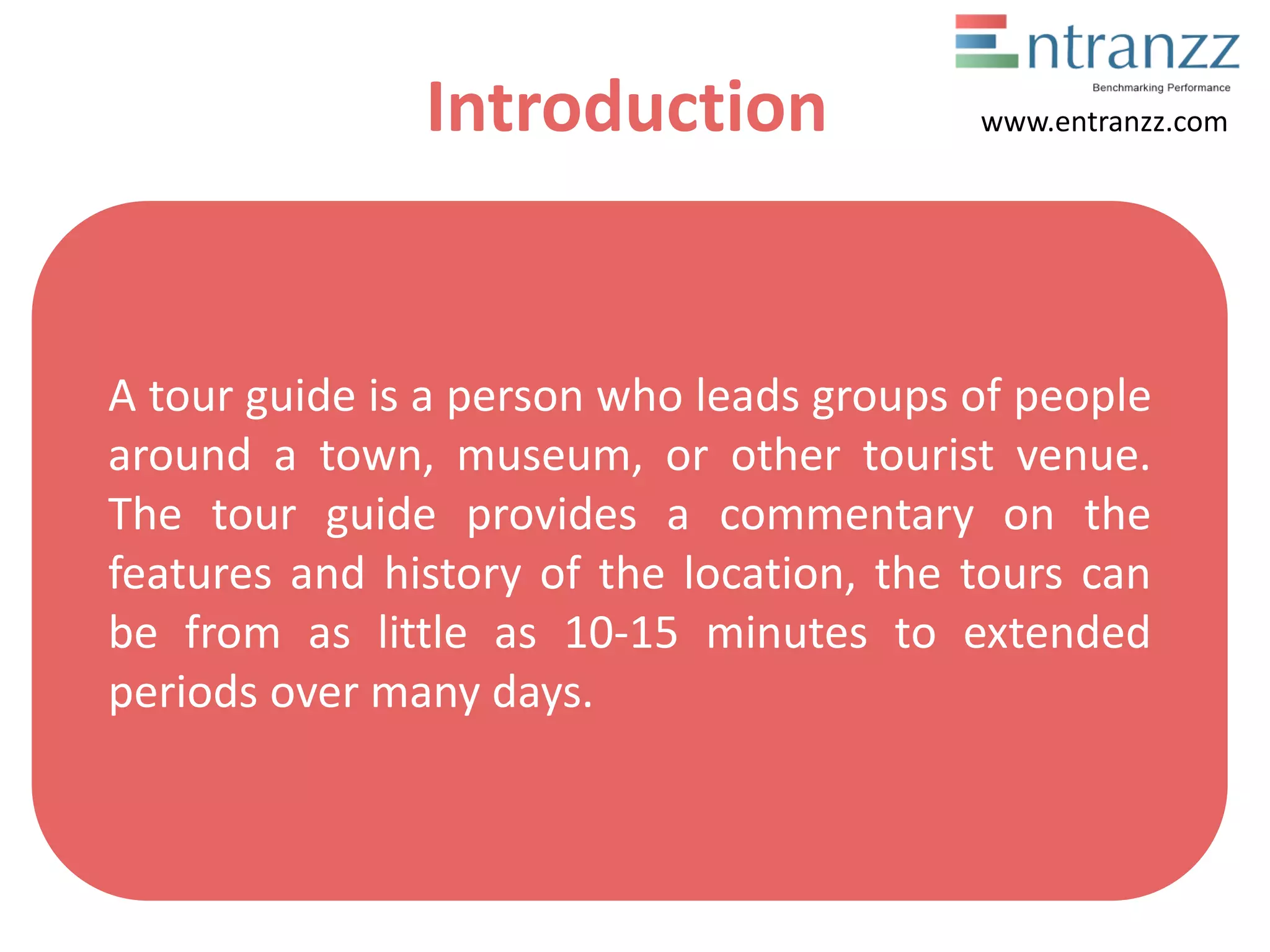 Entranzz
Benchmarking Performance
www.entranzz.com

Introduction

A tour guide is a person who leads groups of people around a town, museum, or other tourist venue. The tour guide provides a commentary on the features and history of the location, the tours can be from as little as 10-15 minutes to extended periods over many days.